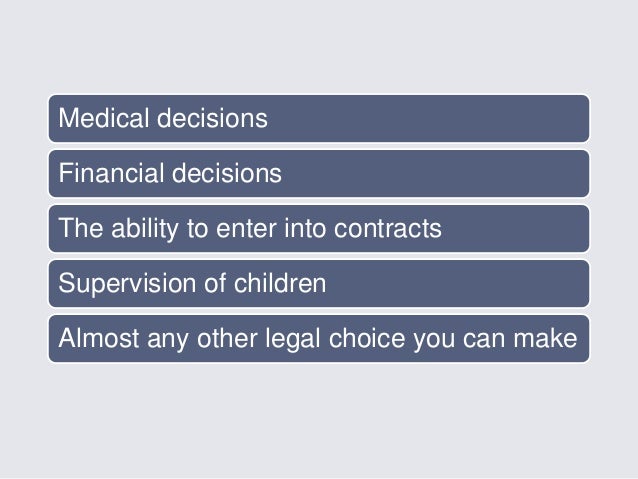 Medical decisions

Financial decisions

The ability to enter into contracts

Supervision of children

Almost any other legal choice you can make